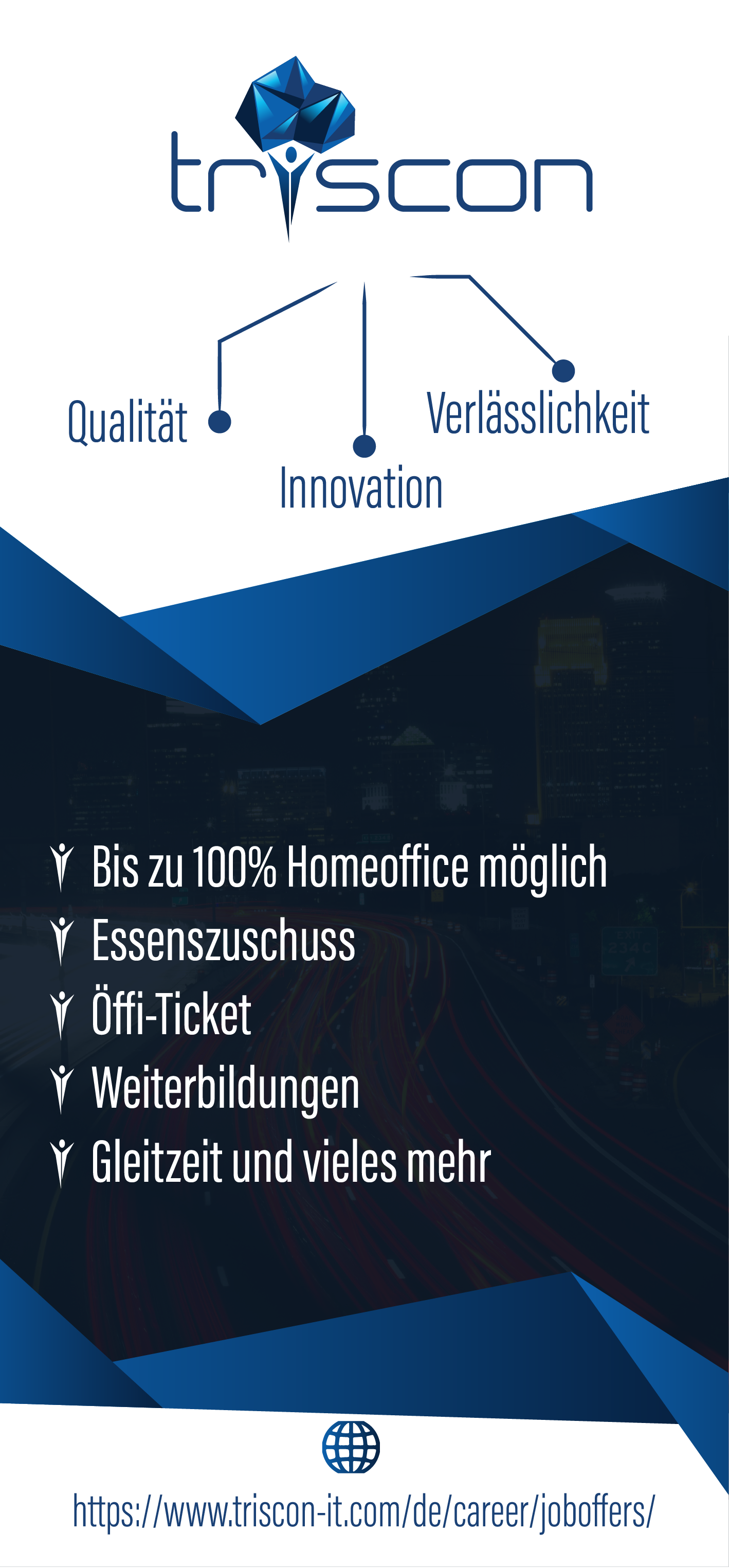 triscon

Qualität

Innovation

Verlässlichkeit

Bis zu 100% Homeoffice möglich
Essenszuschuss
Öffi-Ticket
Weiterbildungen
Gleitzeit und vieles mehr

https://www.triscon-it.com/de/career/joboffers/